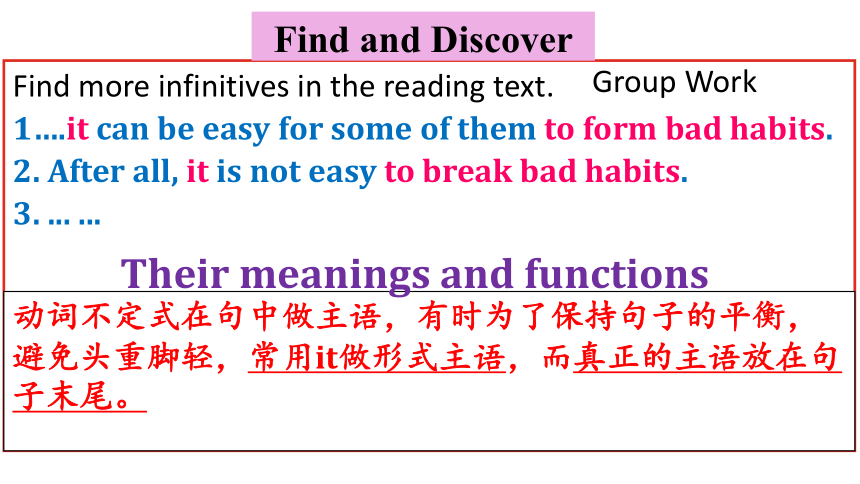 Find and Discover

Find more infinitives in the reading text. Group Work

1....it can be easy for some of them to form bad habits.

2. After all, it is not easy to break bad habits.

3. … …

Their meanings and functions

动词不定式在句中做主语，有时为了保持句子的平衡，避免头重脚轻，常用it做形式主语，而真正的主语放在句子末尾。